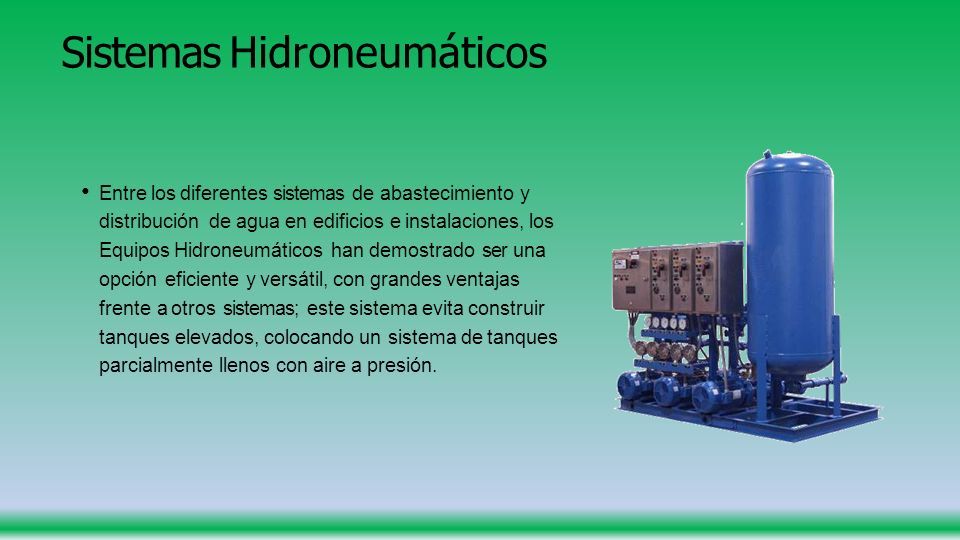 Sistemas Hidroneumáticos

• Entre los diferentes sistemas de abastecimiento y distribución de agua en edificios e instalaciones, los Equipos Hidroneumáticos han demostrado ser una opción eficiente y versátil, con grandes ventajas frente a otros sistemas; este sistema evita construir tanques elevados, colocando un sistema de tanques parcialmente llenos con aire a presión.